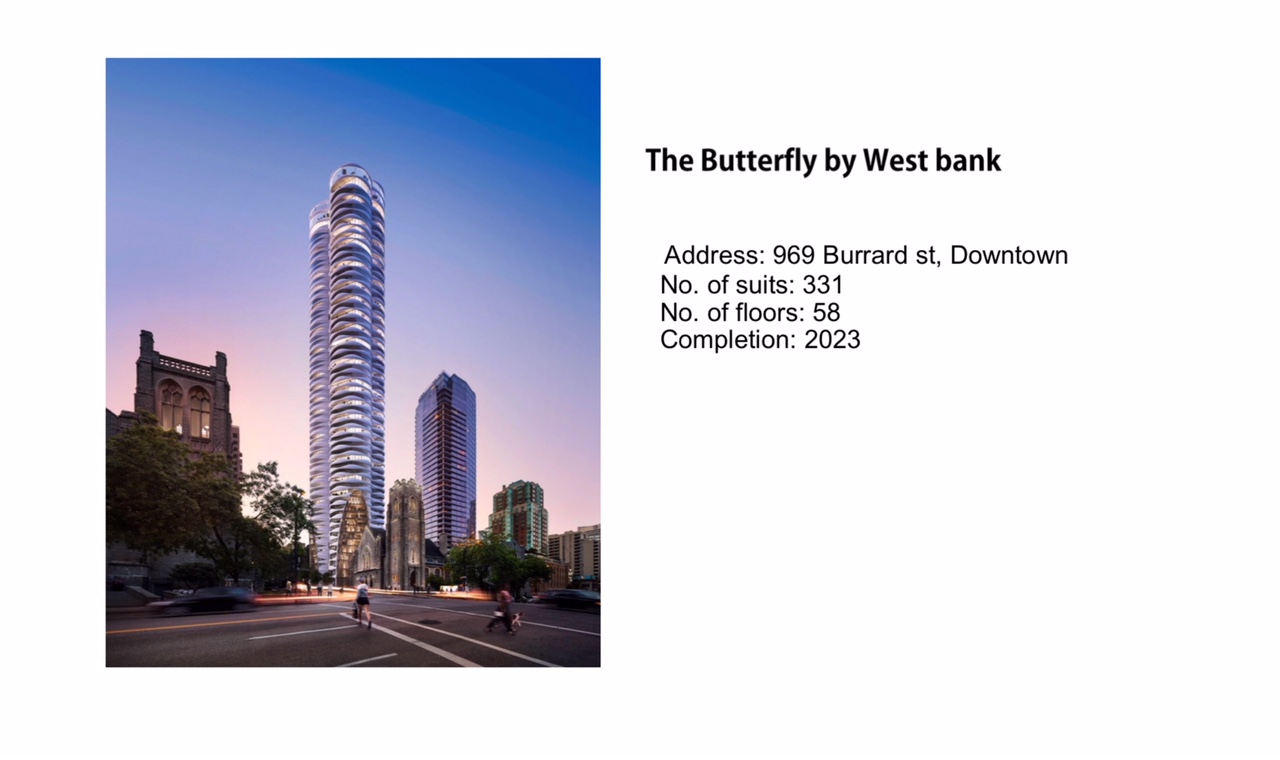 The Butterfly by West bank

Address: 969 Burrard st, Downtown
No. of suits: 331
No. of floors: 58
Completion: 2023